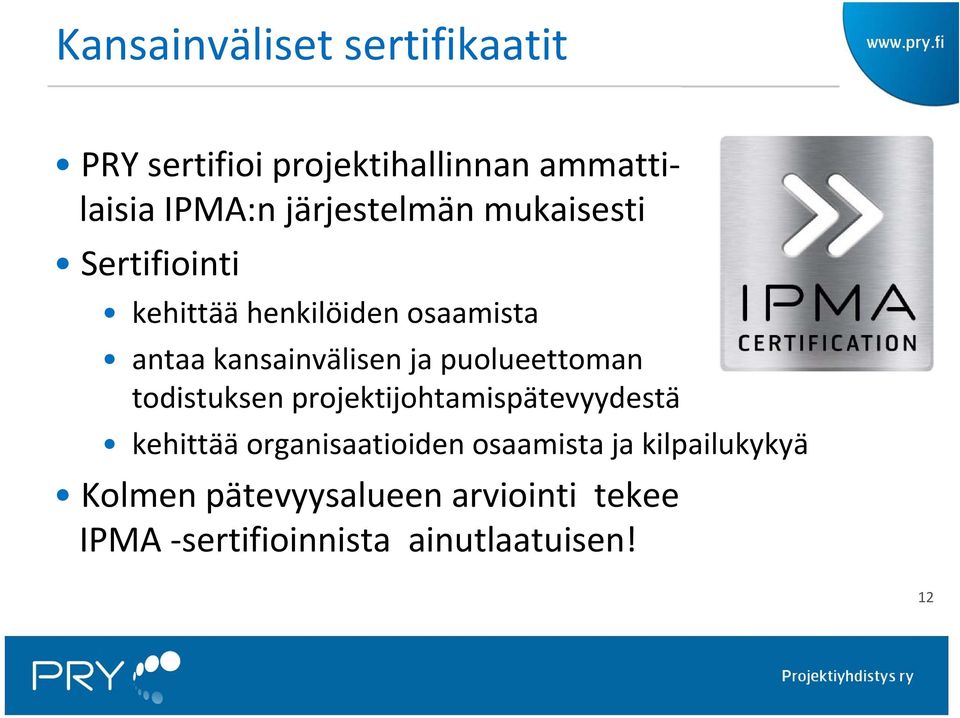 Kansainväliset sertifikaatit

www.pry.fi

• PRY sertifioi projektihallinnan ammattilaisia IPMA:n järjestelmän mukaisesti

• Sertifiointi

• kehittää henkilöiden osaamista

• antaa kansainvälisen ja puolueettoman todistuksen projektijohtamispätevyydestä

• kehittää organisaatioiden osaamista ja kilpailukykyä

• Kolmen pätevyysalueen arviointi tekee IPMA -sertifioinnista ainutlaatuisen!

IPMA CERTIFICATION

12

PRY

Projektiyhdistys ry